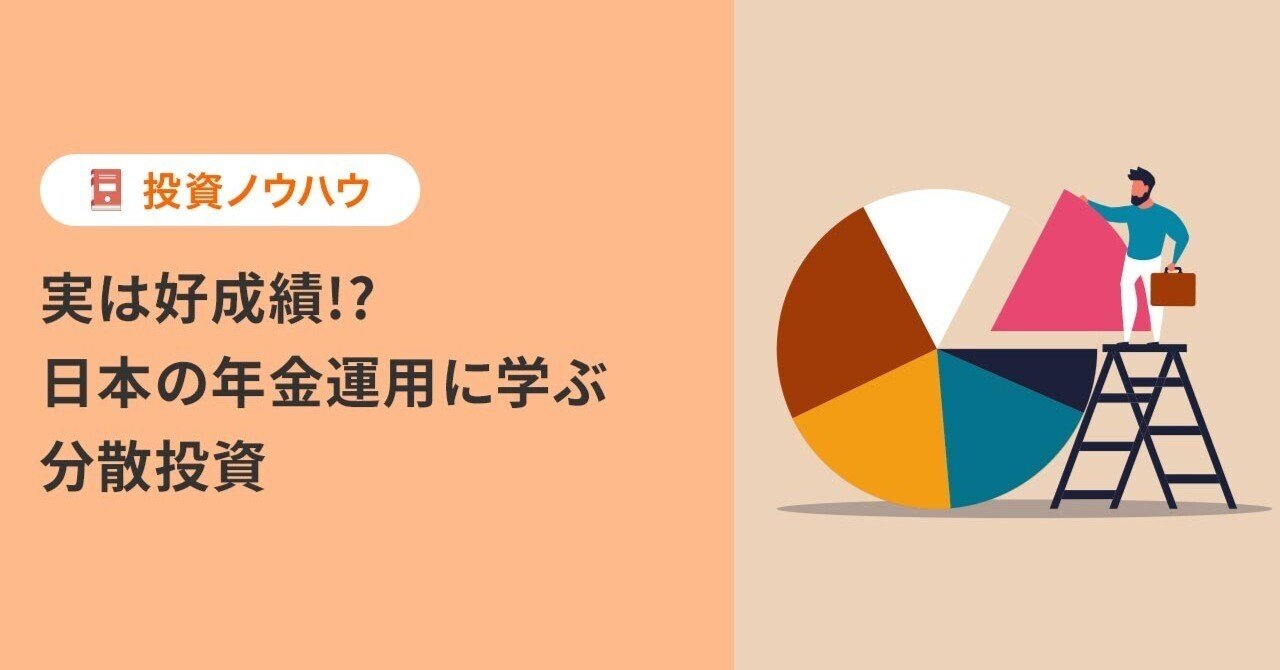 投資ノウハウ

実は好成績!?
日本の年金運用に学ぶ
分散投資